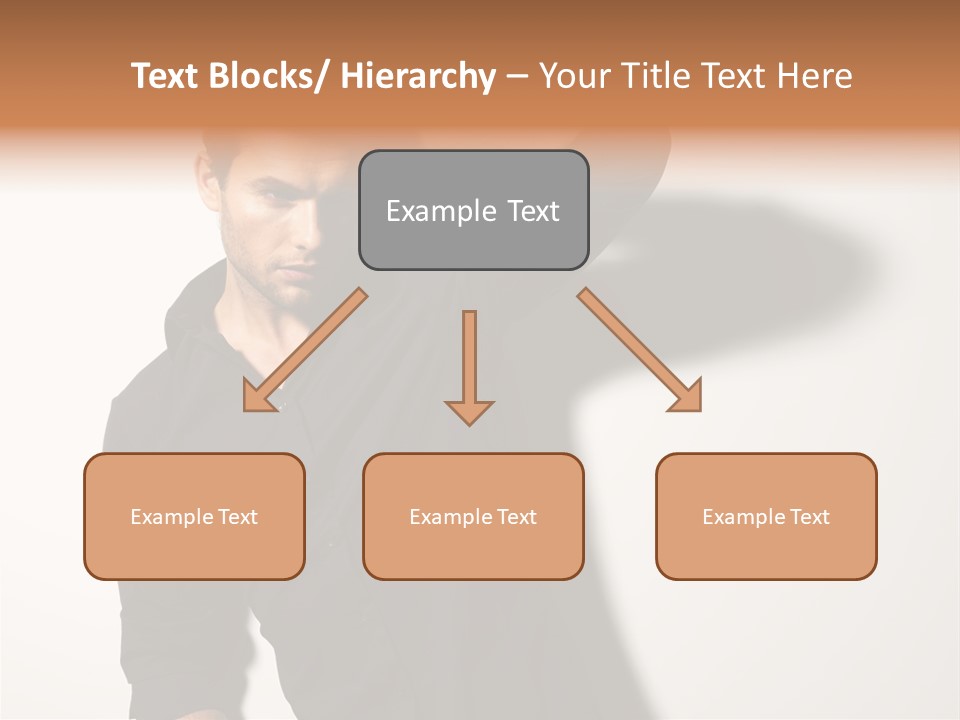 Text Blocks/ Hierarchy – Your Title Text Here

Example Text

Example Text

Example Text

Example Text